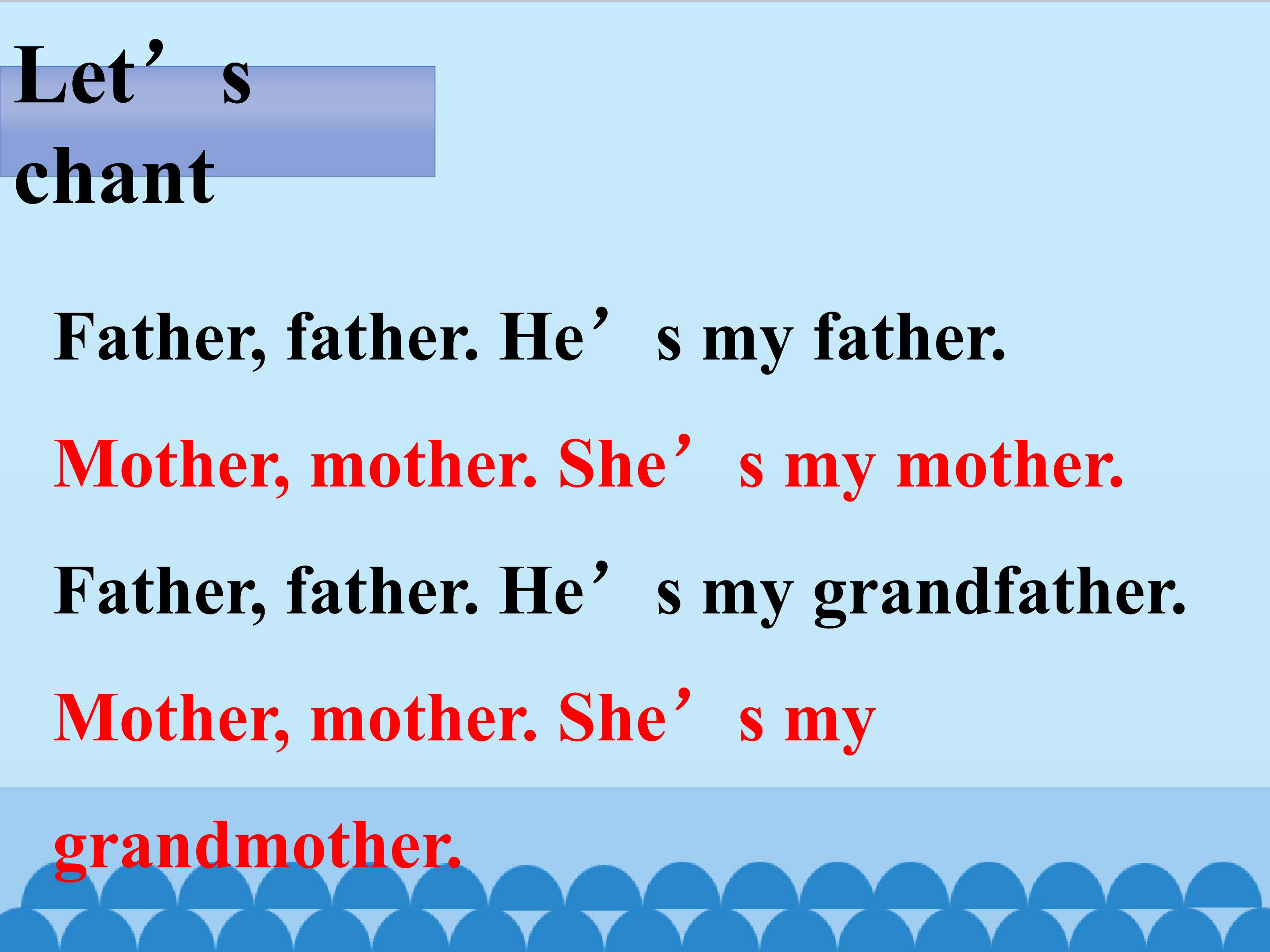 Let's chant

Father, father. He's my father.

Mother, mother. She's my mother.

Father, father. He's my grandfather.

Mother, mother. She's my grandmother.